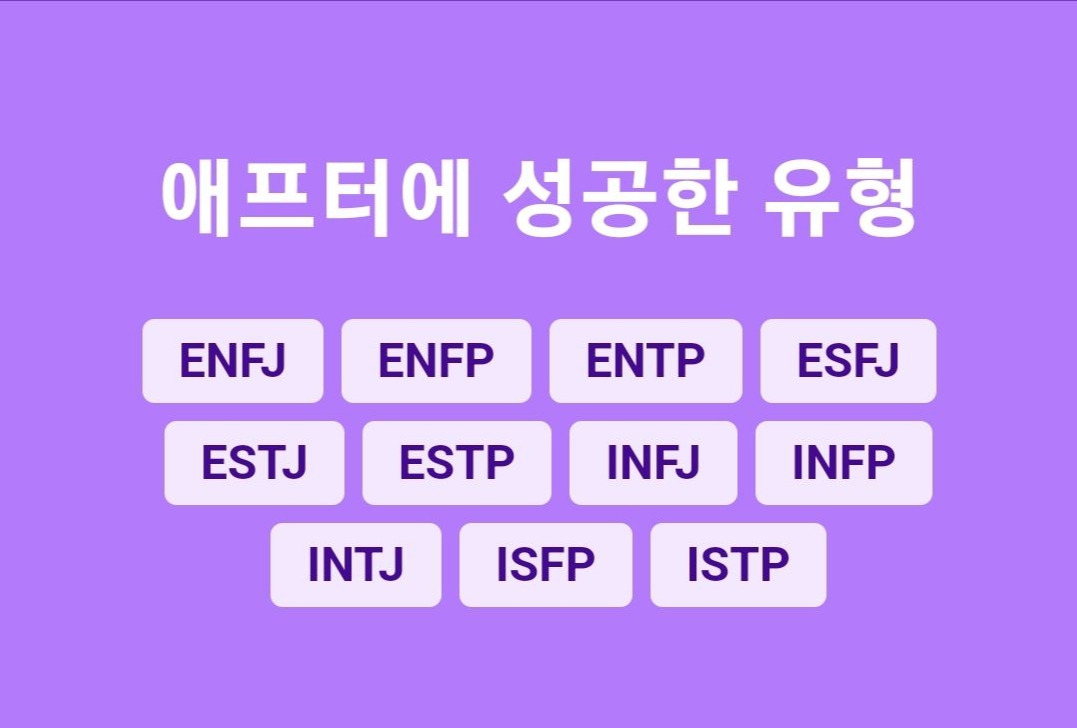 애프터에 성공한 유형

ENFJ ENFP ENTP ESFJ
ESTJ ESTP INFJ INFP
INTJ ISFP ISTP